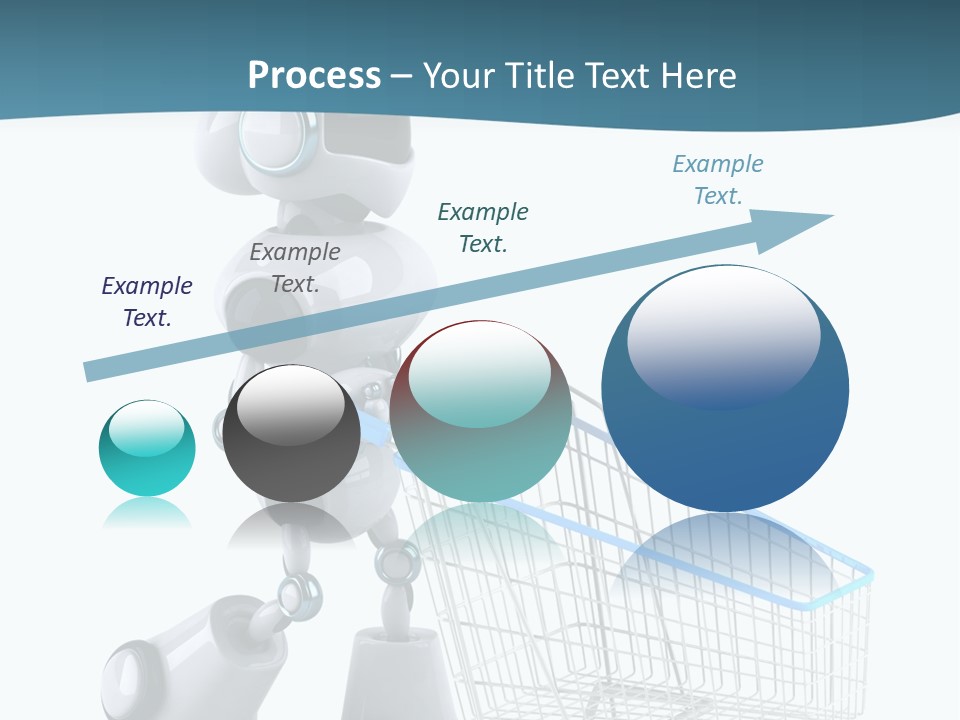 Process – Your Title Text Here

Example Text.

Example Text.

Example Text.

Example Text.